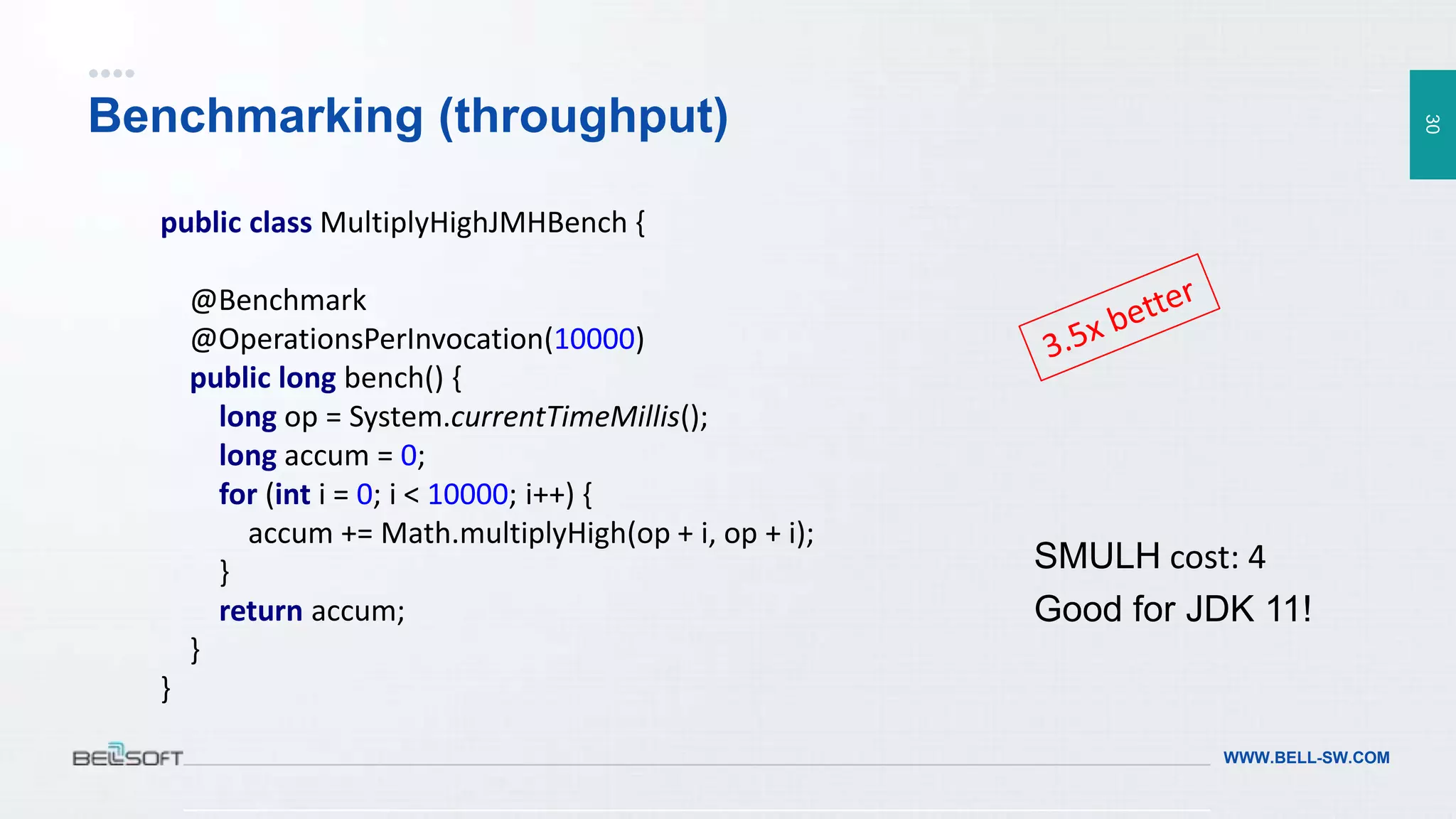 Benchmarking (throughput)

30

public class MultiplyHighJMHBench {

@Benchmark
@OperationsPerInvocation(10000)
public long bench() {
long op = System.currentTimeMillis();
long accum = 0;
for (int i = 0; i < 10000; i++) {
accum += Math.multiplyHigh(op + i, op + i);
}
return accum;
}
}

3.5x better

SMULH cost: 4
Good for JDK 11!

BELLSOFT

WWW.BELL-SW.COM